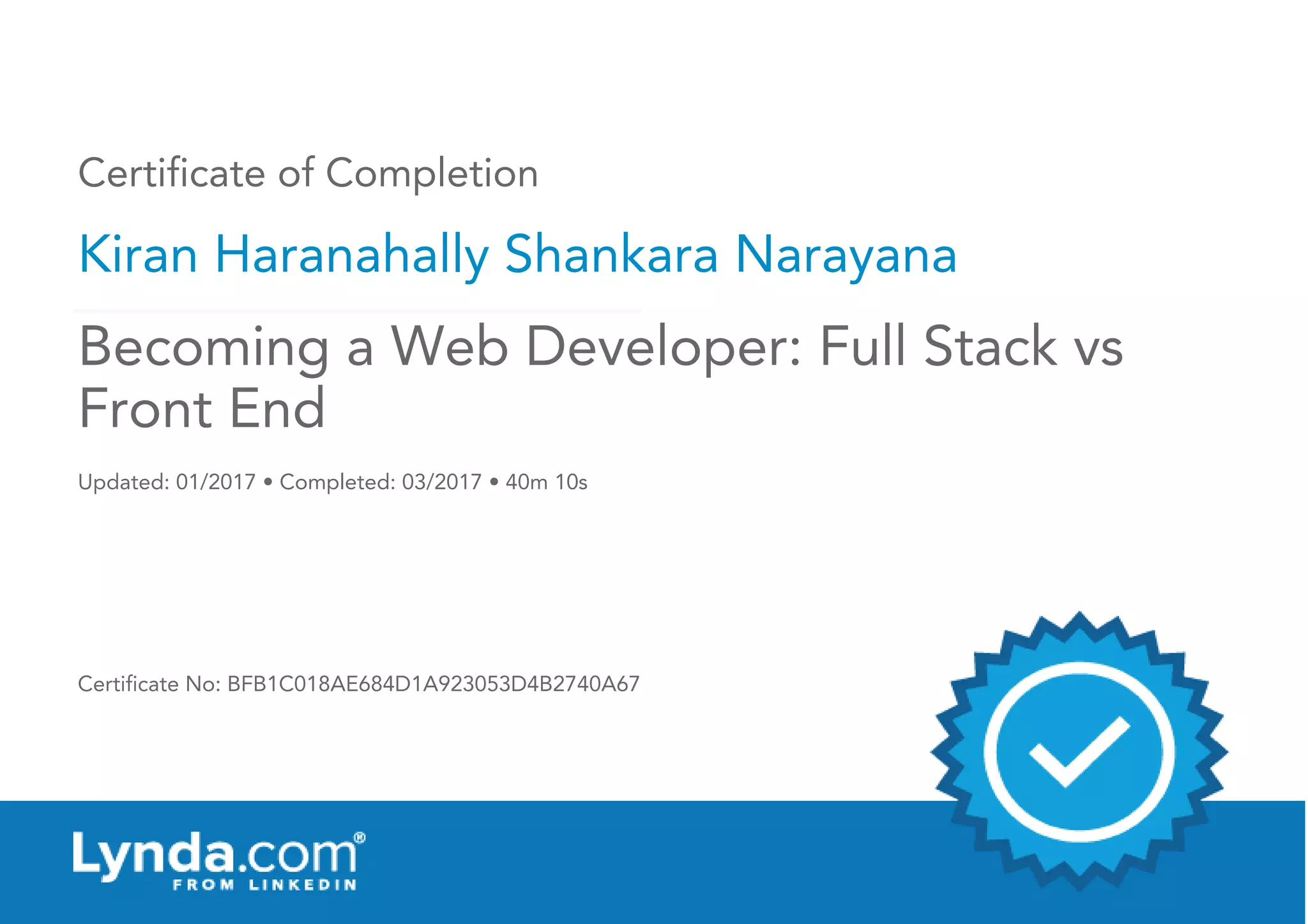 Certificate of Completion

Kiran Haranahally Shankara Narayana

Becoming a Web Developer: Full Stack vs Front End

Updated: 01/2017 • Completed: 03/2017 • 40m 10s

Certificate No: BFB1C018AE684D1A923053D4B2740A67

Lynda.com®
FROM LINKEDIN